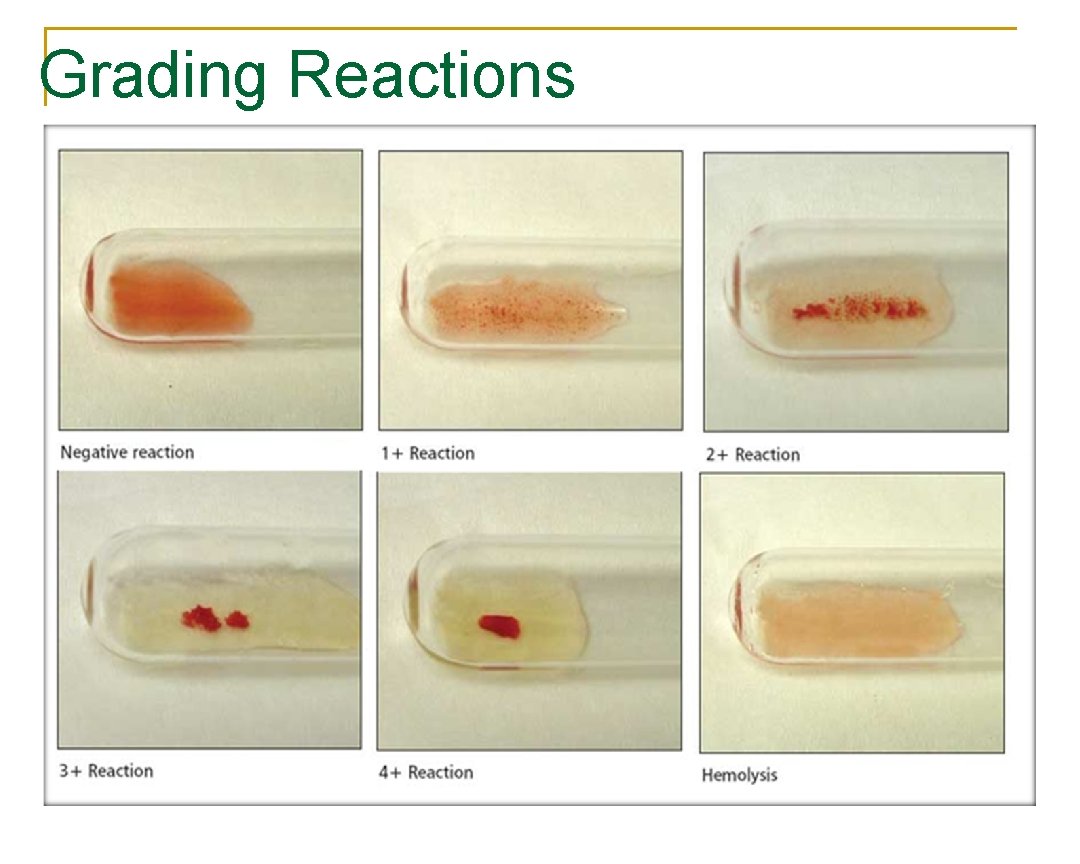 Grading Reactions

Negative reaction

1+ Reaction

2+ Reaction

3+ Reaction

4+ Reaction

Hemolysis